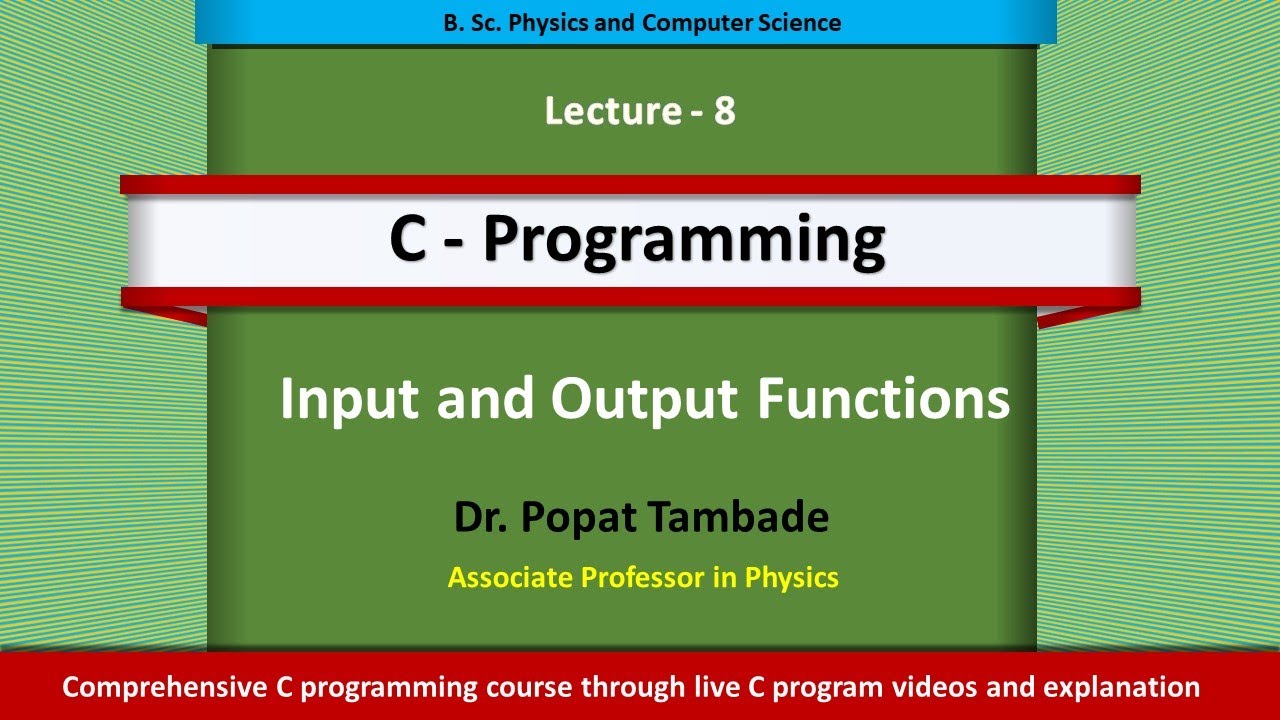 B. Sc. Physics and Computer Science

Lecture - 8

C - Programming

Input and Output Functions

Dr. Popat Tambade

Associate Professor in Physics

Comprehensive C programming course through live C program videos and explanation